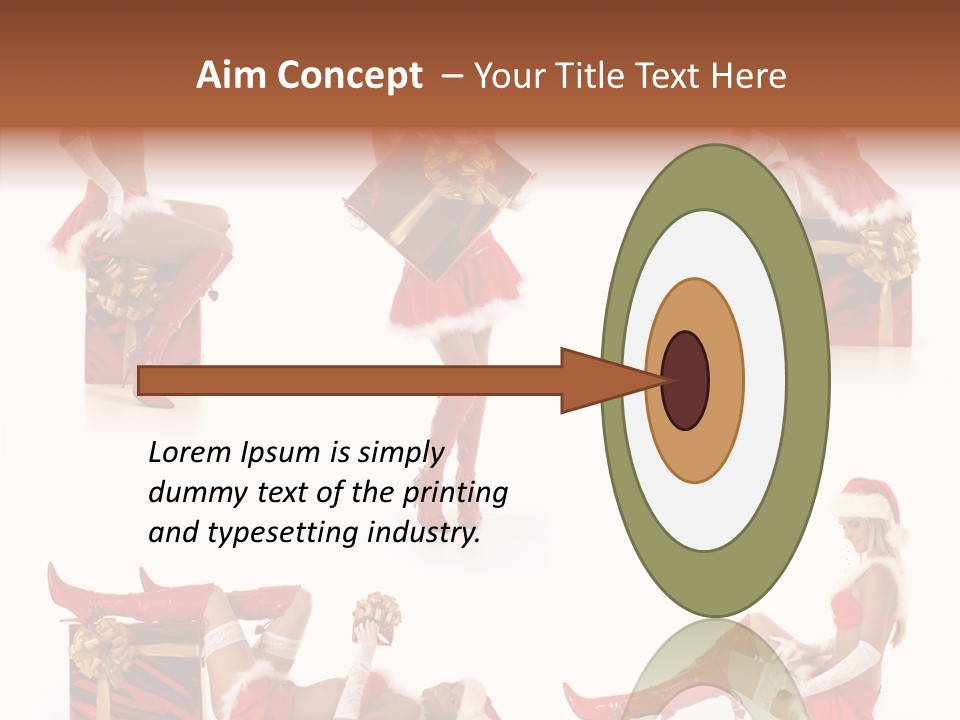 Aim Concept – Your Title Text Here

Lorem Ipsum is simply dummy text of the printing and typesetting industry.